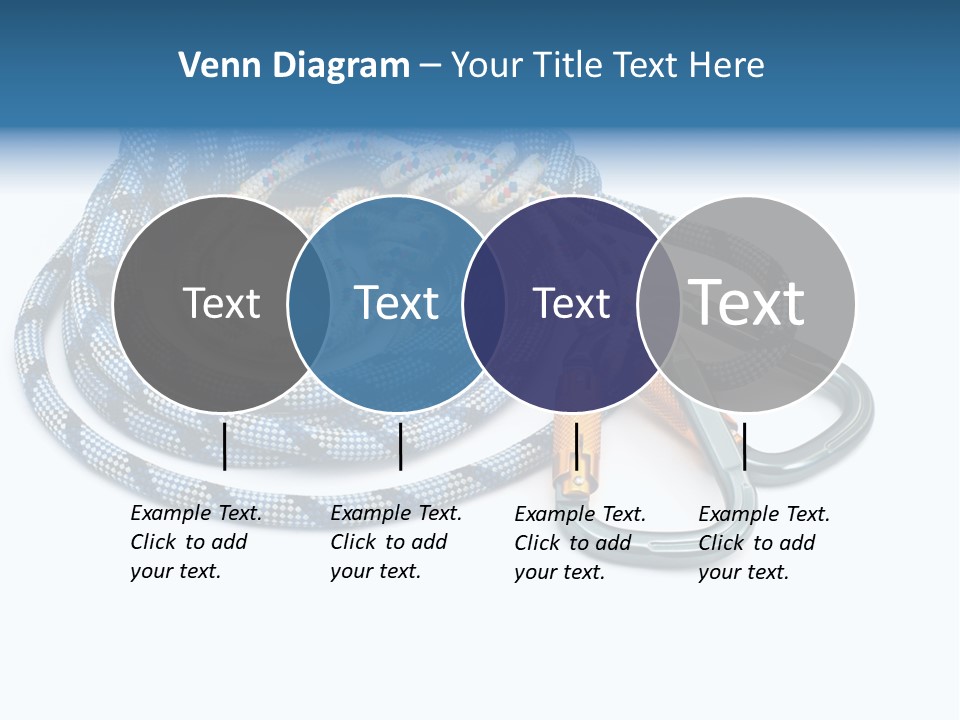 Venn Diagram – Your Title Text Here

Text

Text

Text

Text

Example Text. Click to add your text.

Example Text. Click to add your text.

Example Text. Click to add your text.

Example Text. Click to add your text.